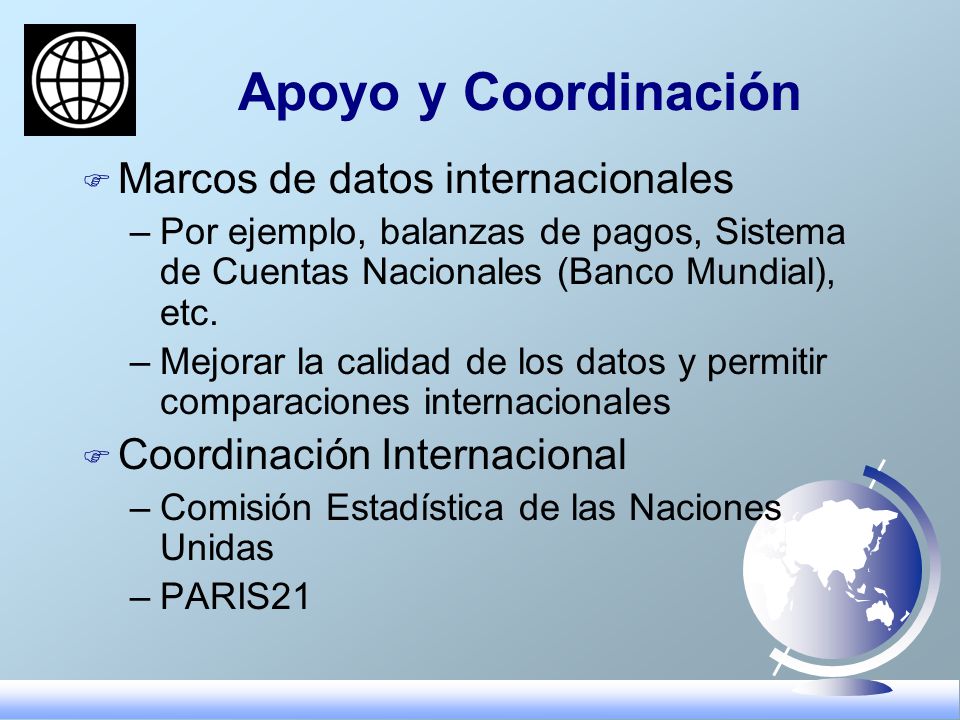 Apoyo y Coordinación

Marcos de datos internacionales

– Por ejemplo, balanzas de pagos, Sistema de Cuentas Nacionales (Banco Mundial), etc.

– Mejorar la calidad de los datos y permitir comparaciones internacionales

Coordinación Internacional

– Comisión Estadística de las Naciones Unidas

– PARIS21